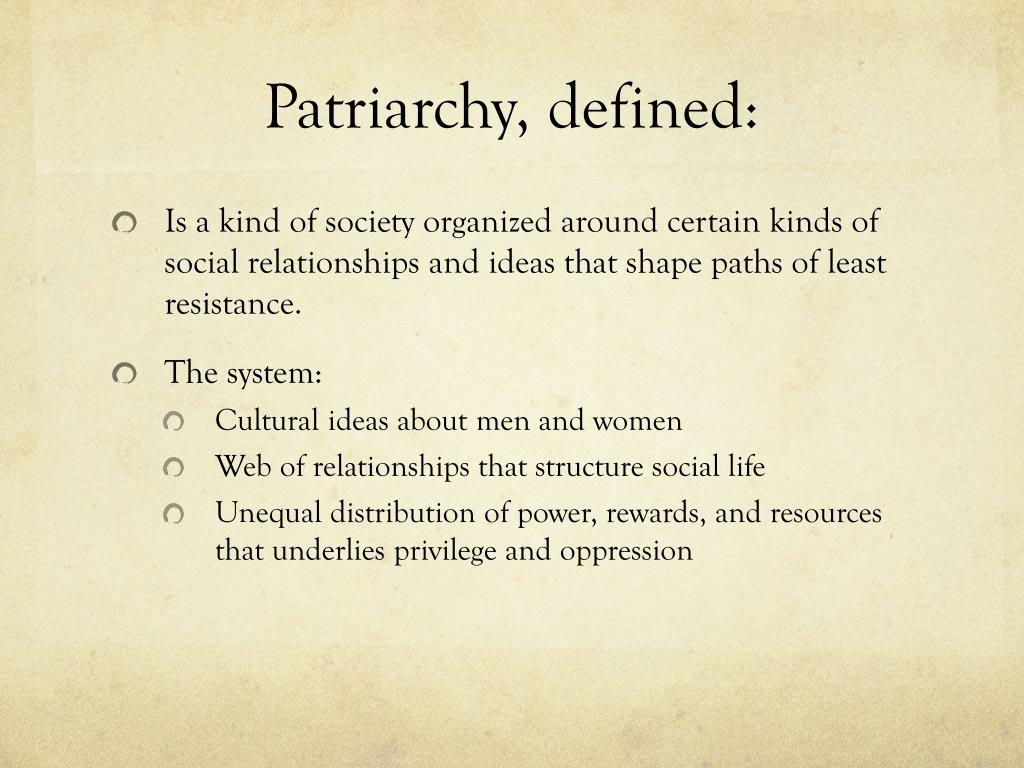 Patriarchy, defined:

Is a kind of society organized around certain kinds of social relationships and ideas that shape paths of least resistance.

The system:
Cultural ideas about men and women
Web of relationships that structure social life
Unequal distribution of power, rewards, and resources that underlies privilege and oppression